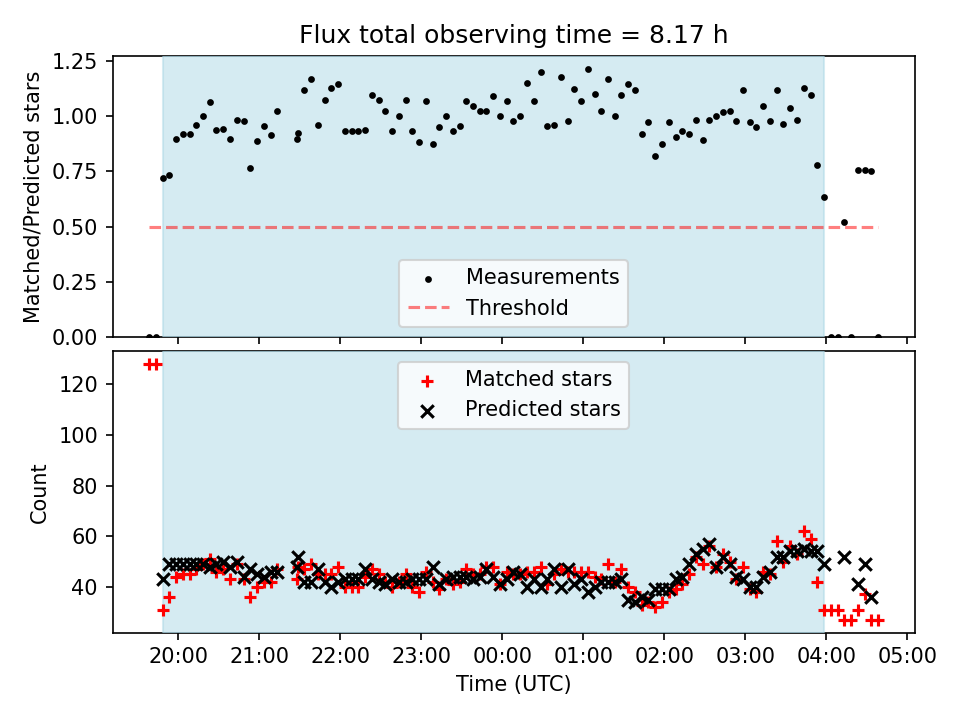 Flux total observing time = 8.17 h

Matched/Predicted stars

1.25
1.00
0.75
0.50
0.25
0.00

Measurements
Threshold

Count

120
100
80
60
40

Matched stars
Predicted stars

20:00 21:00 22:00 23:00 00:00 01:00 02:00 03:00 04:00 05:00

Time (UTC)